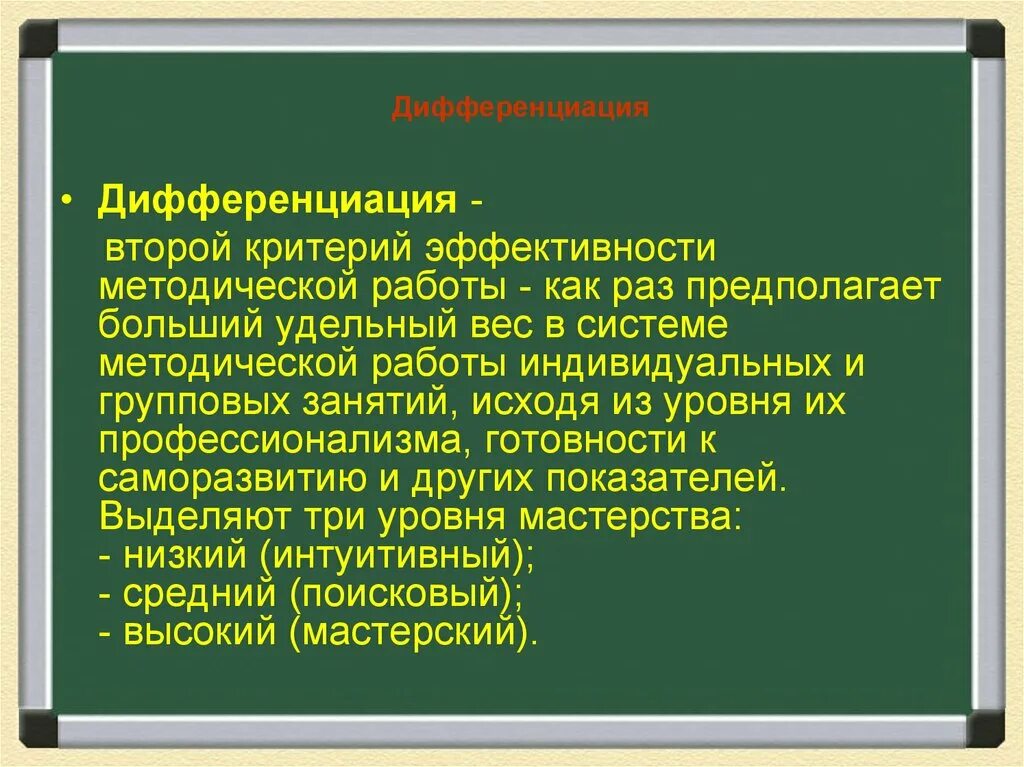 Дифференциация

• Дифференциация - второй критерий эффективности методической работы - как раз предполагает больший удельный вес в системе методической работы индивидуальных и групповых занятий, исходя из уровня их профессионализма, готовности к саморазвитию и других показателей. Выделяют три уровня мастерства:
- низкий (интуитивный);
- средний (поисковый);
- высокий (мастерский).